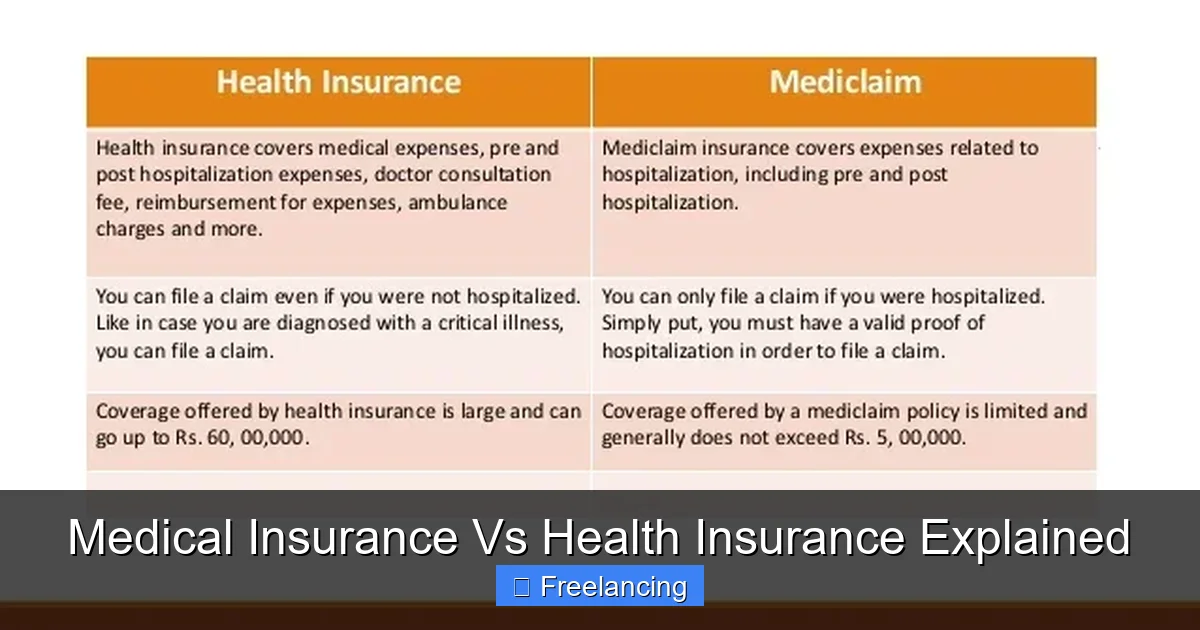 | Health Insurance | Mediclaim |
|---|---|
| Health insurance covers medical expenses, pre and post hospitalization expenses, doctor consultation fee, reimbursement for expenses, ambulance charges and more. | Mediclaim insurance covers expenses related to hospitalization, including pre and post hospitalization. |
| You can file a claim even if you were not hospitalized. Like in case you are diagnosed with a critical illness, you can file a claim. | You can only file a claim if you were hospitalized. Simply put, you must have a valid proof of hospitalization in order to file a claim. |
| Coverage offered by health insurance is large and can go up to Rs. 60, 00,000. | Coverage offered by a mediclaim policy is limited and generally does not exceed Rs. 5, 00,000. |

Medical Insurance Vs Health Insurance Explained

Freelancing